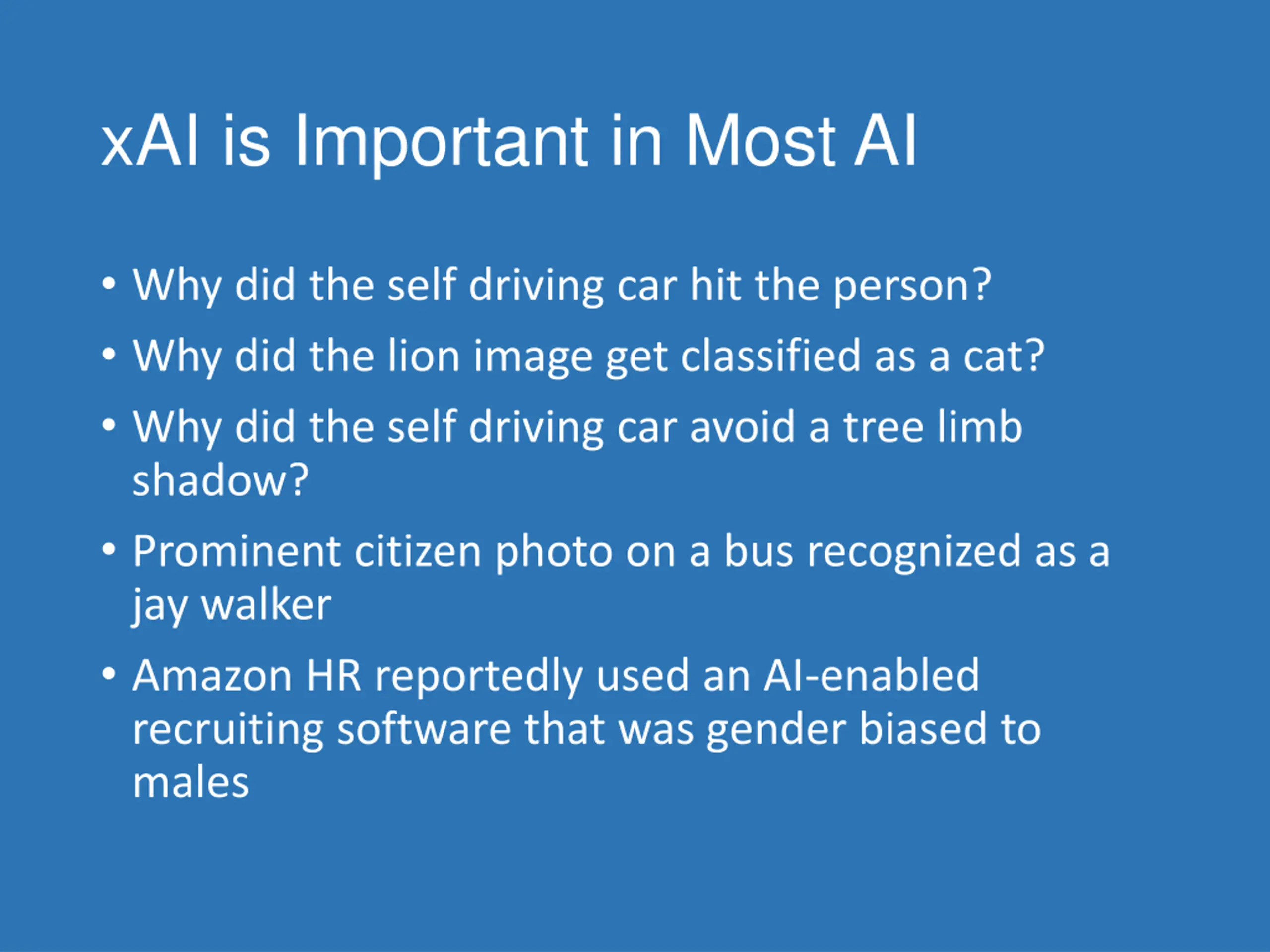 xAI is Important in Most AI

• Why did the self driving car hit the person?
• Why did the lion image get classified as a cat?
• Why did the self driving car avoid a tree limb shadow?
• Prominent citizen photo on a bus recognized as a jay walker
• Amazon HR reportedly used an AI-enabled recruiting software that was gender biased to males